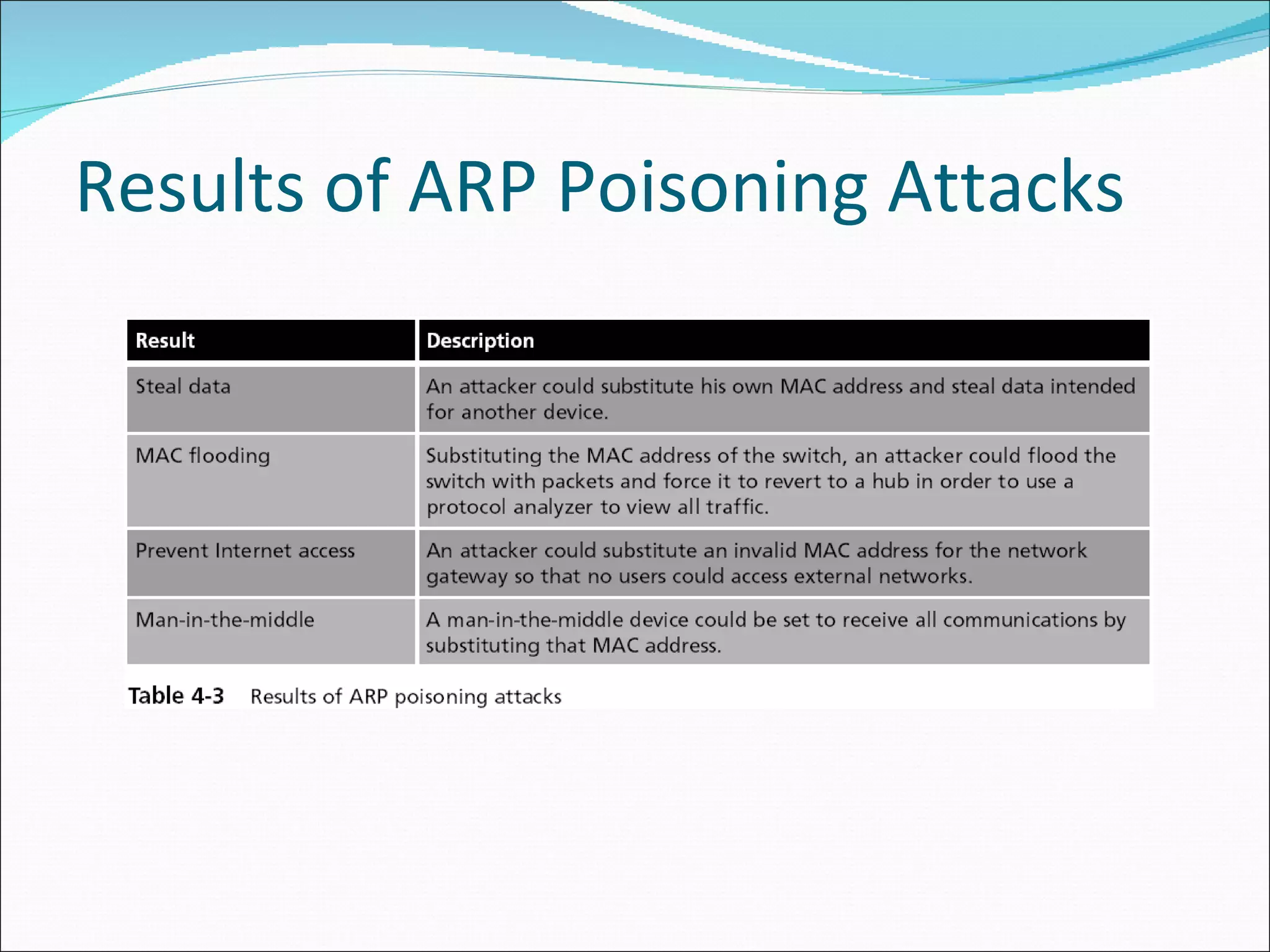 Results of ARP Poisoning Attacks

| Result | Description |
|---|---|
| Steal data | An attacker could substitute his own MAC address and steal data intended for another device. |
| MAC flooding | Substituting the MAC address of the switch, an attacker could flood the switch with packets and force it to revert to a hub in order to use a protocol analyzer to view all traffic. |
| Prevent Internet access | An attacker could substitute an invalid MAC address for the network gateway so that no users could access external networks. |
| Man-in-the-middle | A man-in-the-middle device could be set to receive all communications by substituting that MAC address. |

Table 4-3 Results of ARP poisoning attacks